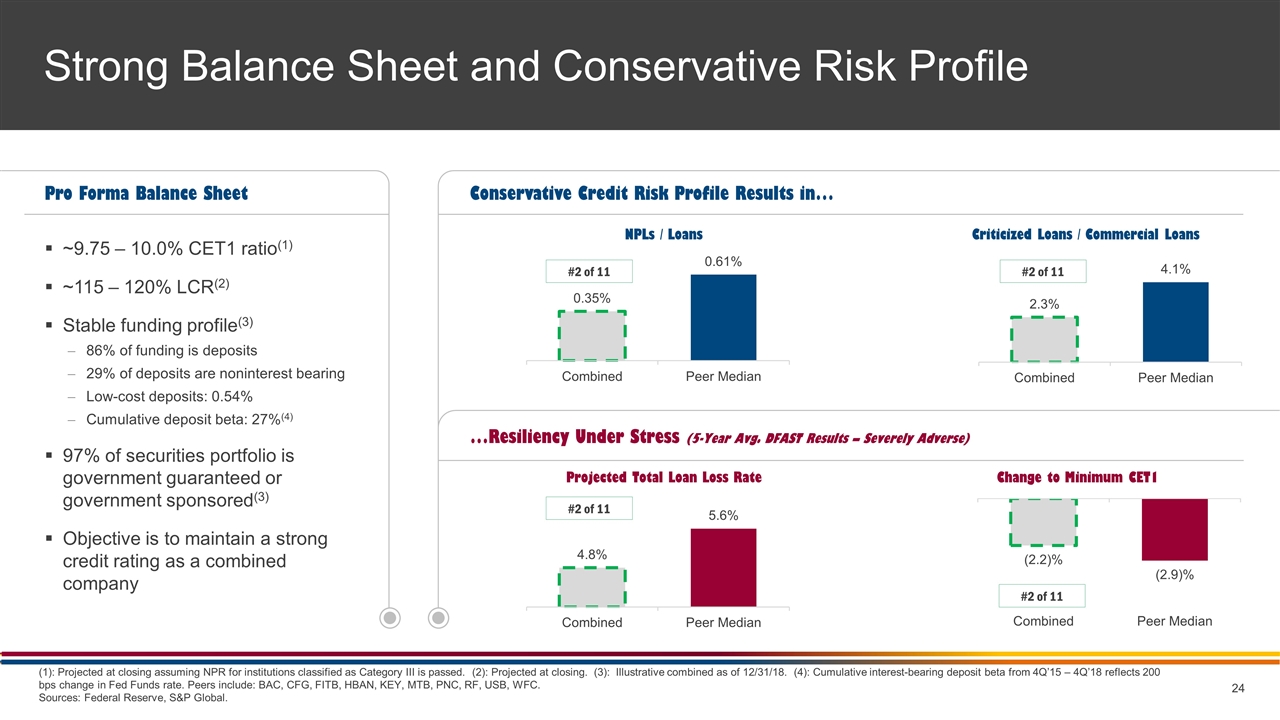 Strong Balance Sheet and Conservative Risk Profile

Pro Forma Balance Sheet

▪ ~9.75 – 10.0% CET1 ratio$^{(1)}$

▪ ~115 – 120% LCR$^{(2)}$

▪ Stable funding profile$^{(3)}$
– 86% of funding is deposits
– 29% of deposits are noninterest bearing
– Low-cost deposits: 0.54%
– Cumulative deposit beta: 27%$^{(4)}$

▪ 97% of securities portfolio is government guaranteed or government sponsored$^{(3)}$

▪ Objective is to maintain a strong credit rating as a combined company

Conservative Credit Risk Profile Results in…

NPLs / Loans

#2 of 11

0.35%

0.61%

Combined

Peer Median

Criticized Loans / Commercial Loans

#2 of 11

2.3%

4.1%

Combined

Peer Median

…Resiliency Under Stress (5-Year Avg. DFAST Results – Severely Adverse)

Projected Total Loan Loss Rate

#2 of 11

4.8%

5.6%

Combined

Peer Median

Change to Minimum CET1

(2.2)%

(2.9)%

#2 of 11

Combined

Peer Median

(1): Projected at closing assuming NPR for institutions classified as Category III is passed. (2): Projected at closing. (3): Illustrative combined as of 12/31/18. (4): Cumulative interest-bearing deposit beta from 4Q'15 – 4Q'18 reflects 200 bps change in Fed Funds rate. Peers include: BAC, CFG, FITB, HBAN, KEY, MTB, PNC, RF, USB, WFC.
Sources: Federal Reserve, S&P Global.

24